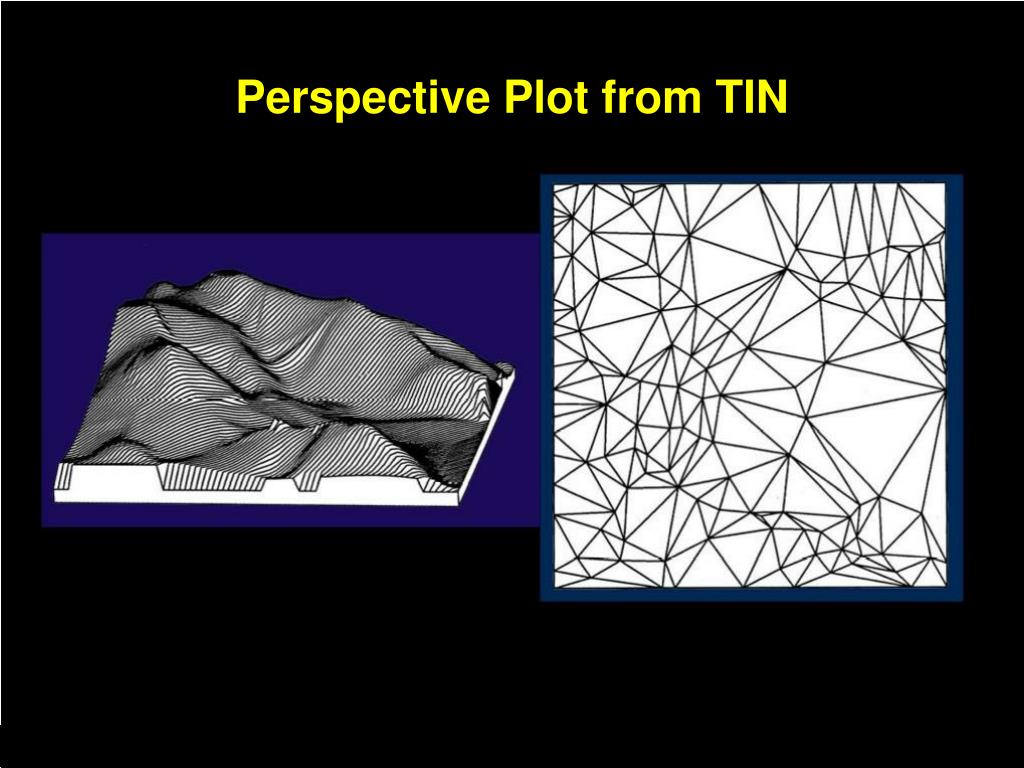 Perspective Plot from TIN